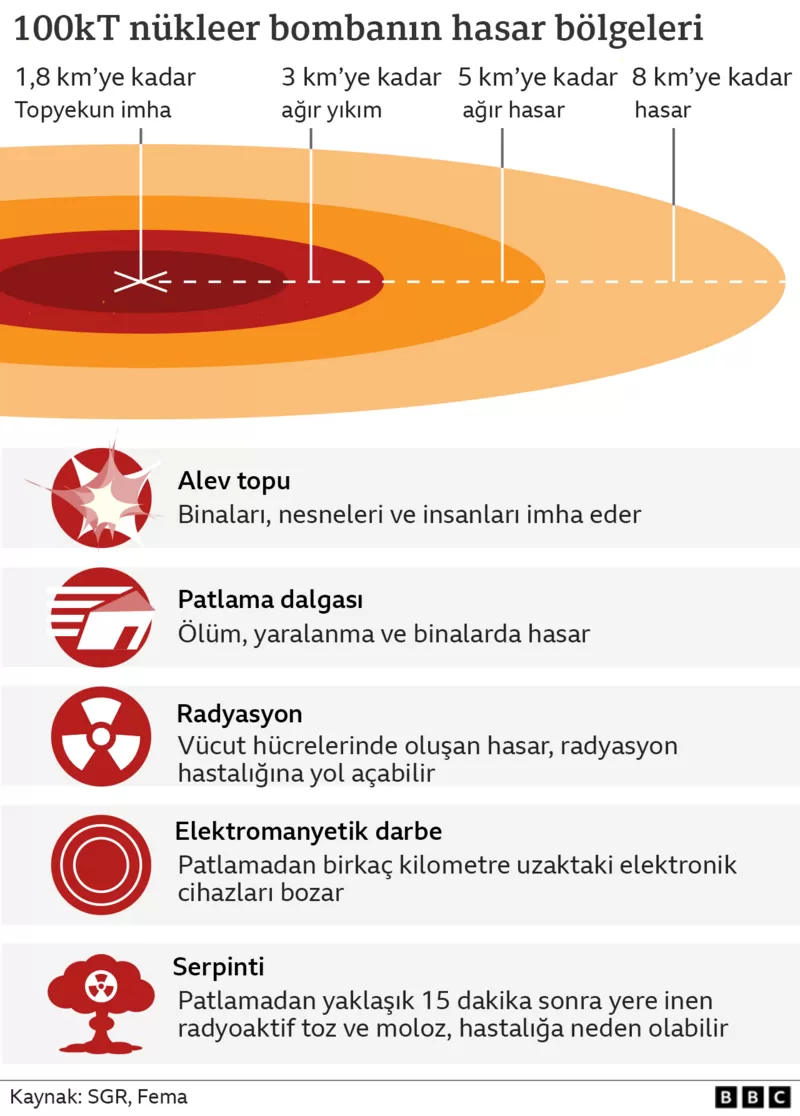 100kT nükleer bombanın hasar bölgeleri

1,8 km'ye kadar
Topyekun imha

3 km'ye kadar
ağır yıkım

5 km'ye kadar
ağır hasar

8 km'ye kadar
hasar

Alev topu
Binaları, nesneleri ve insanları imha eder

Patlama dalgası
Ölüm, yaralanma ve binalarda hasar

Radyasyon
Vücut hücrelerinde oluşan hasar, radyasyon hastalığına yol açabilir

Elektromanyetik darbe
Patlamadan birkaç kilometre uzaktaki elektronik cihazları bozar

Serpinti
Patlamadan yaklaşık 15 dakika sonra yere inen radyoaktif toz ve moloz, hastalığa neden olabilir

Kaynak: SGR, Fema

BBC